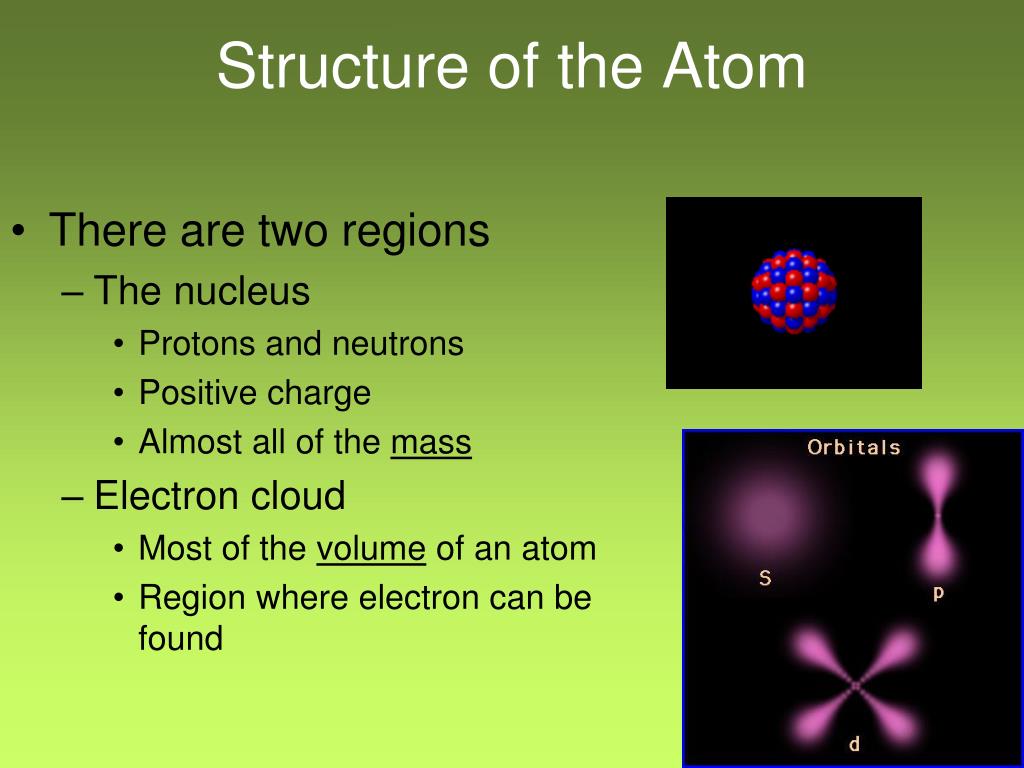 Structure of the Atom

• There are two regions
– The nucleus
• Protons and neutrons
• Positive charge
• Almost all of the mass
– Electron cloud
• Most of the volume of an atom
• Region where electron can be found

Orbitals
S
p
d